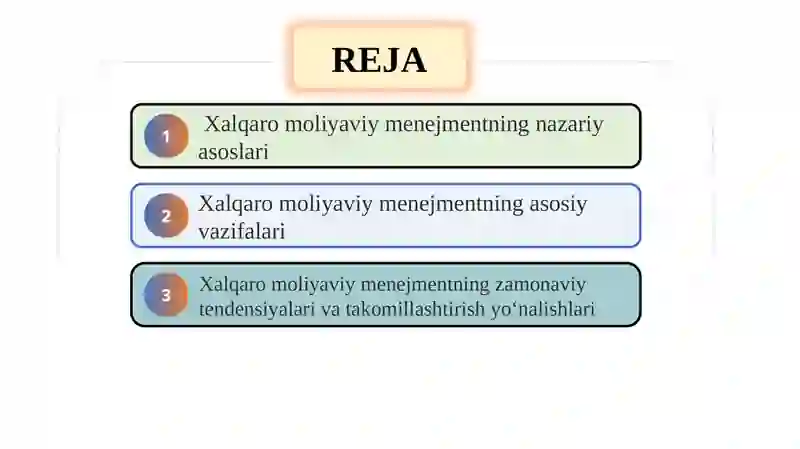 REJA

1 Xalqaro moliyaviy menejmentning nazariy asoslari

2 Xalqaro moliyaviy menejmentning asosiy vazifalari

3 Xalqaro moliyaviy menejmentning zamonaviy tendensiyalari va takomillashtirish yo‘nalishlari